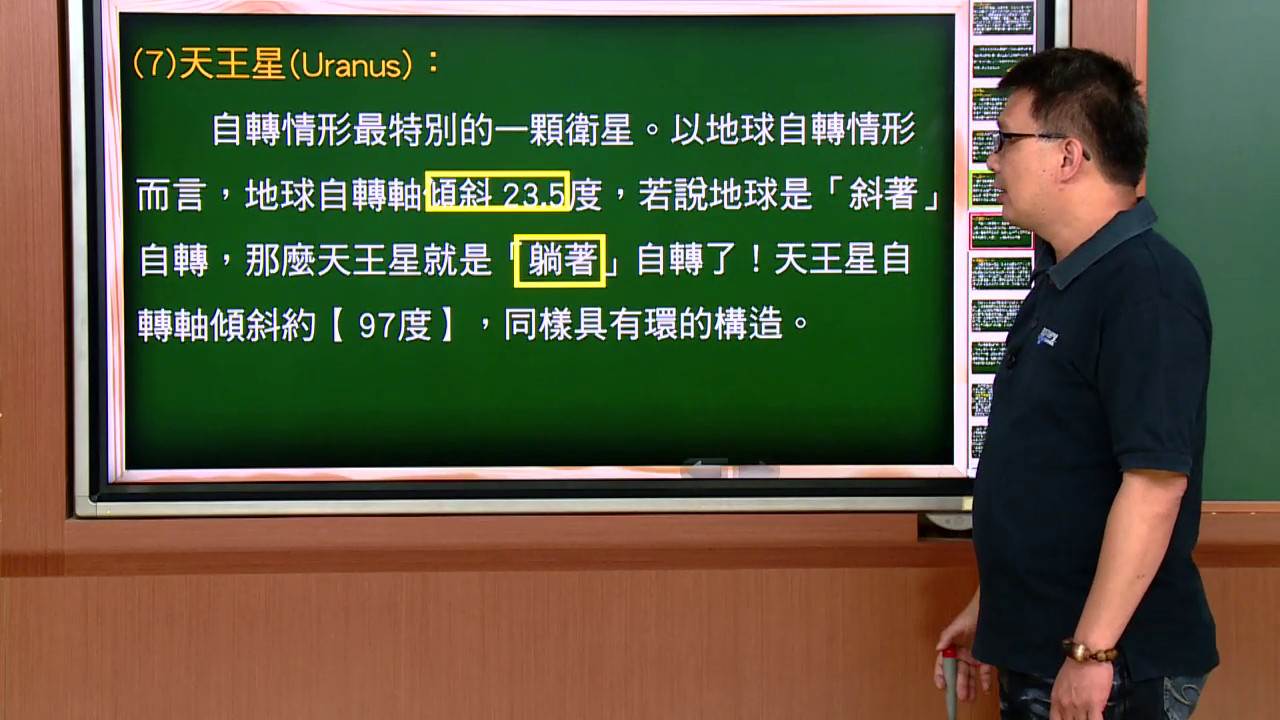 (7)天王星(Uranus)：

自轉情形最特別的一顆衛星。以地球自轉情形而言，地球自轉軸傾斜 23.5度，若說地球是「斜著」自轉，那麼天王星就是「躺著」自轉了！天王星自轉軸傾斜約【 97度 】，同樣具有環的構造。